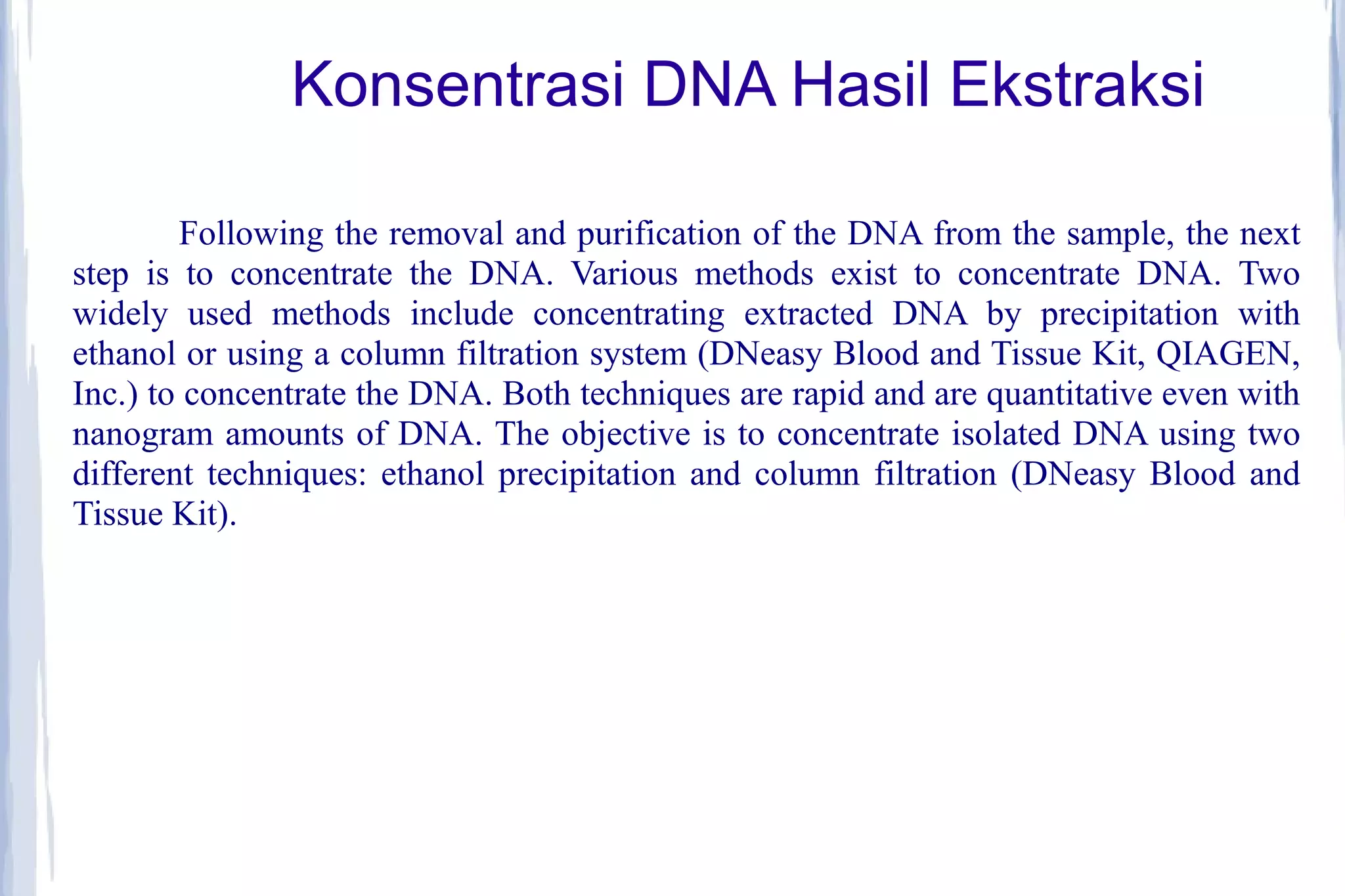 Konsentrasi DNA Hasil Ekstraksi

Following the removal and purification of the DNA from the sample, the next step is to concentrate the DNA. Various methods exist to concentrate DNA. Two widely used methods include concentrating extracted DNA by precipitation with ethanol or using a column filtration system (DNeasy Blood and Tissue Kit, QIAGEN, Inc.) to concentrate the DNA. Both techniques are rapid and are quantitative even with nanogram amounts of DNA. The objective is to concentrate isolated DNA using two different techniques: ethanol precipitation and column filtration (DNeasy Blood and Tissue Kit).